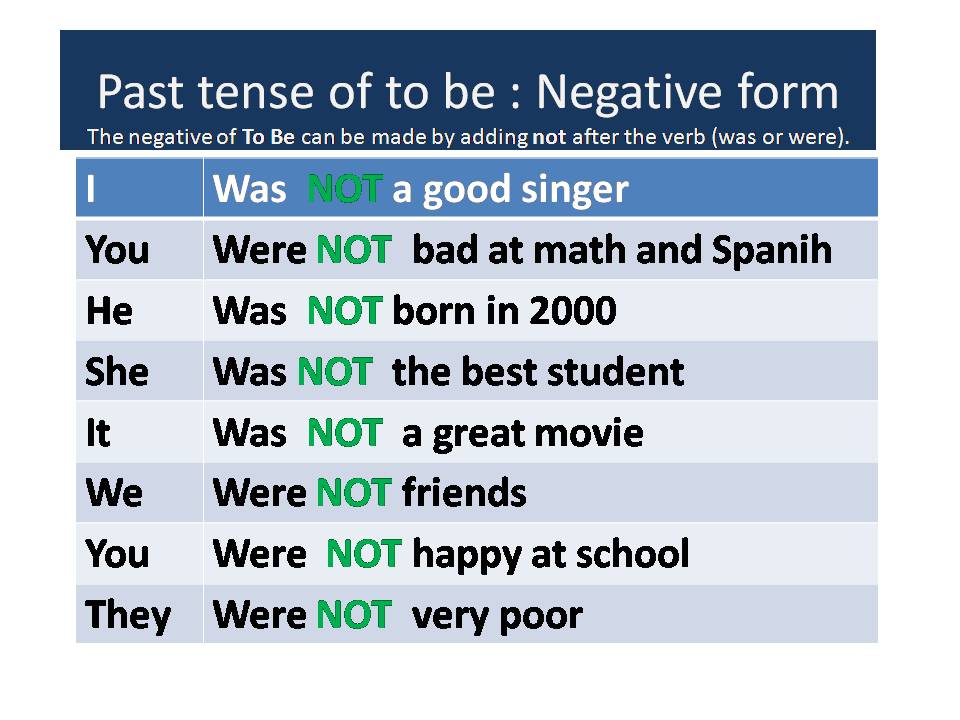 Past tense of to be : Negative form

The negative of To Be can be made by adding not after the verb (was or were).

| I | Was NOT a good singer |
|---|---|
| You | Were NOT bad at math and Spanih |
| He | Was NOT born in 2000 |
| She | Was NOT the best student |
| It | Was NOT a great movie |
| We | Were NOT friends |
| You | Were NOT happy at school |
| They | Were NOT very poor |